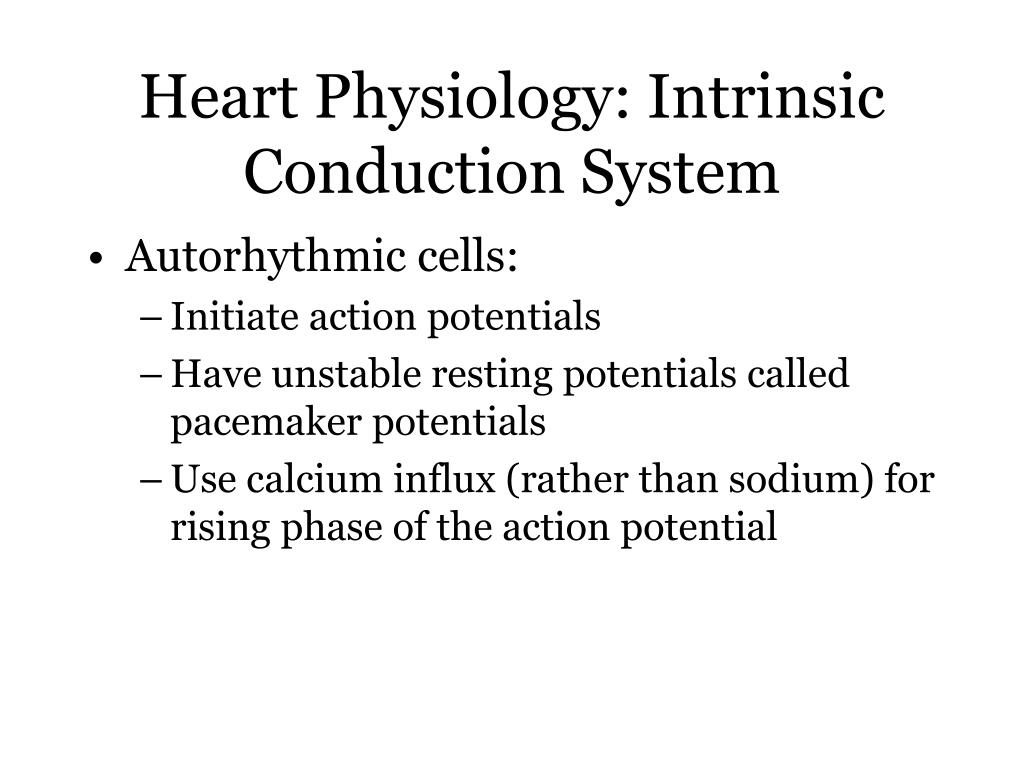 Heart Physiology: Intrinsic Conduction System

• Autorhythmic cells:
– Initiate action potentials
– Have unstable resting potentials called pacemaker potentials
– Use calcium influx (rather than sodium) for rising phase of the action potential